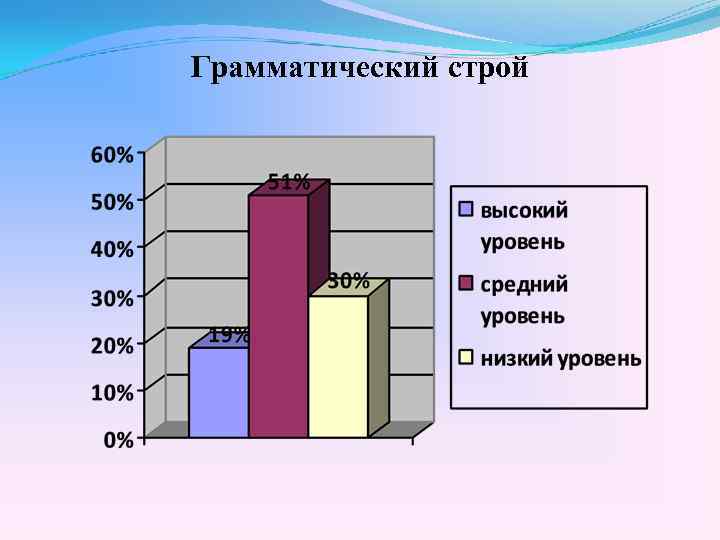 Грамматический строй

60%
50%
40%
30%
20%
10%
0%

19%
51%
30%

высокий уровень
средний уровень
низкий уровень